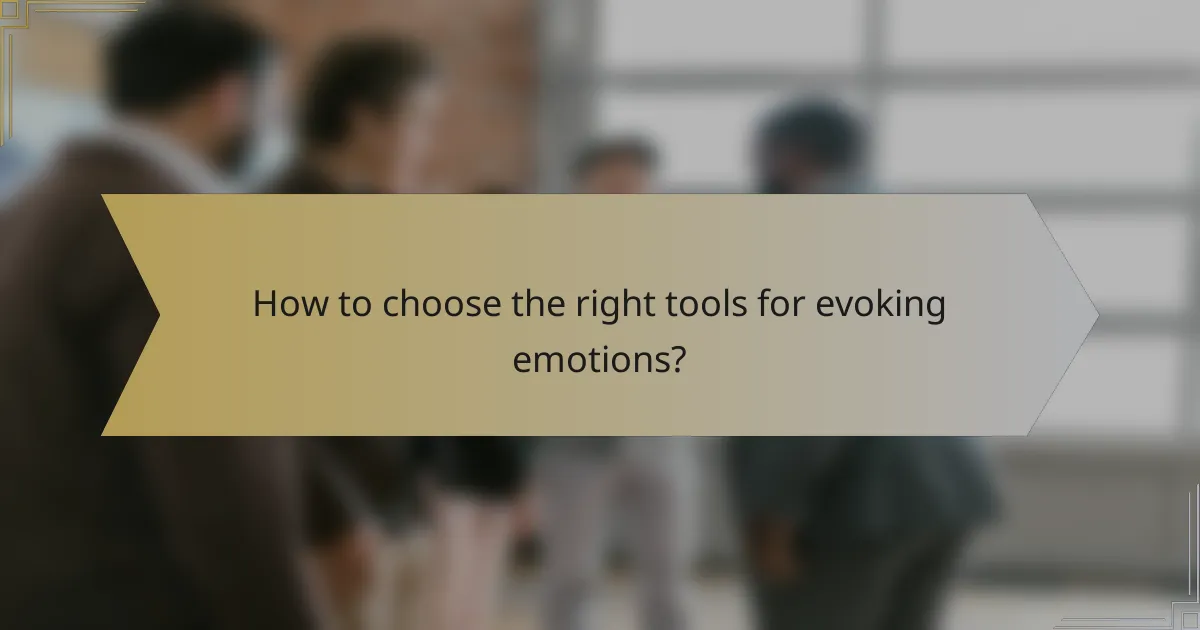 How to choose the right tools for evoking emotions?